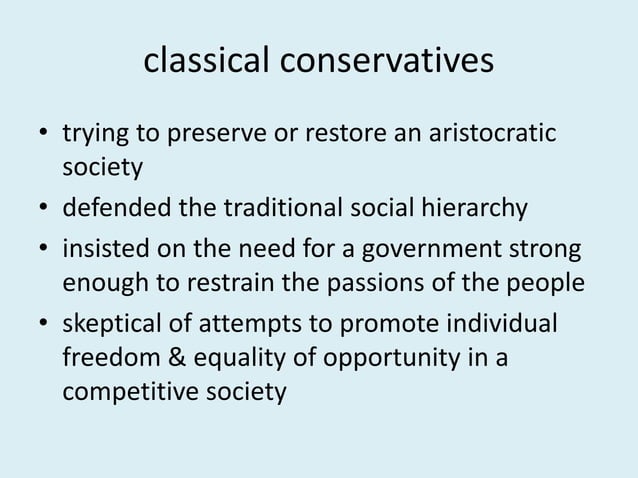 classical conservatives

• trying to preserve or restore an aristocratic society
• defended the traditional social hierarchy
• insisted on the need for a government strong enough to restrain the passions of the people
• skeptical of attempts to promote individual freedom & equality of opportunity in a competitive society